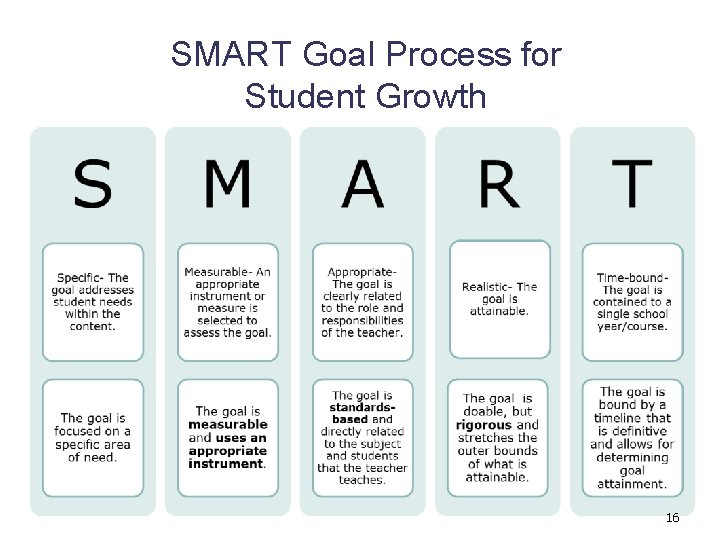 SMART Goal Process for Student Growth

S

Specific- The goal addresses student needs within the content.

The goal is focused on a specific area of need.

M

Measurable- An appropriate instrument or measure is selected to assess the goal.

The goal is measurable and uses an appropriate instrument.

A

Appropriate- The goal is clearly related to the role and responsibilities of the teacher.

The goal is standards-based and directly related to the subject and students that the teacher teaches.

R

Realistic- The goal is attainable.

The goal is doable, but rigorous and stretches the outer bounds of what is attainable.

T

Time-bound- The goal is contained to a single school year/course.

The goal is bound by a timeline that is definitive and allows for determining goal attainment.

16